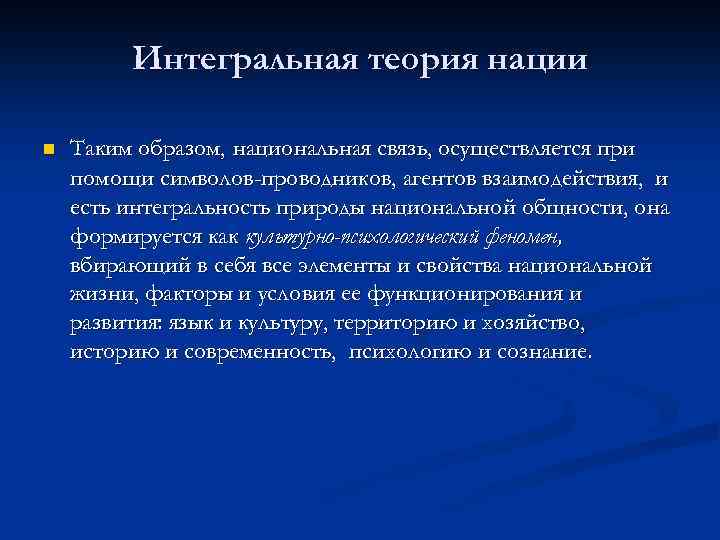 Интегральная теория нации

Таким образом, национальная связь, осуществляется при помощи символов-проводников, агентов взаимодействия, и есть интегральность природы национальной общности, она формируется как культурно-психологический феномен, вбирающий в себя все элементы и свойства национальной жизни, факторы и условия ее функционирования и развития: язык и культуру, территорию и хозяйство, историю и современность, психологию и сознание.